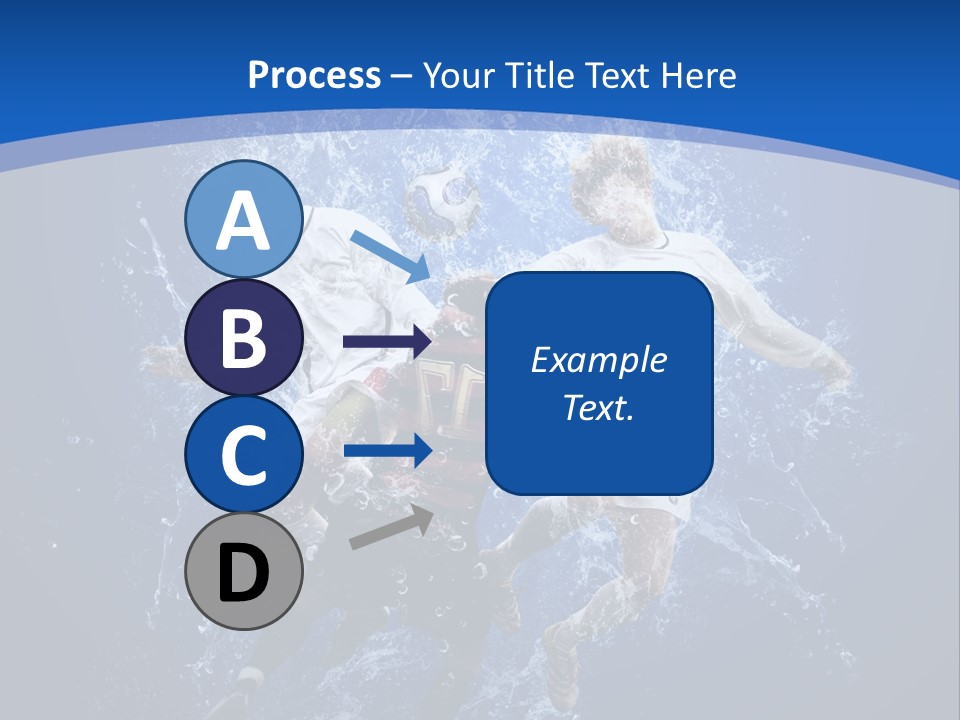 Process – Your Title Text Here

A

B

C

D

Example Text.